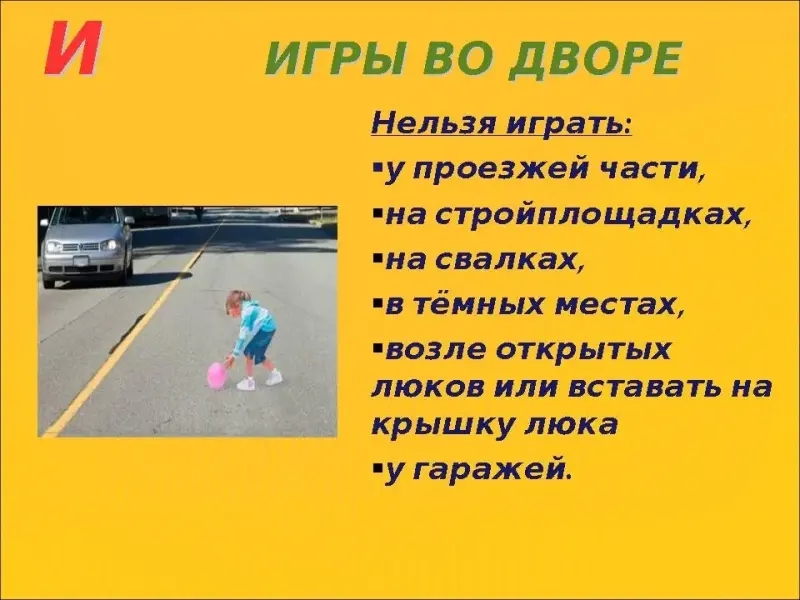 И

ИГРЫ ВО ДВОРЕ

Нельзя играть:

▪у проезжей части,

▪на стройплощадках,

▪на свалках,

▪в тёмных местах,

▪возле открытых люков или вставать на крышку люка

▪у гаражей.